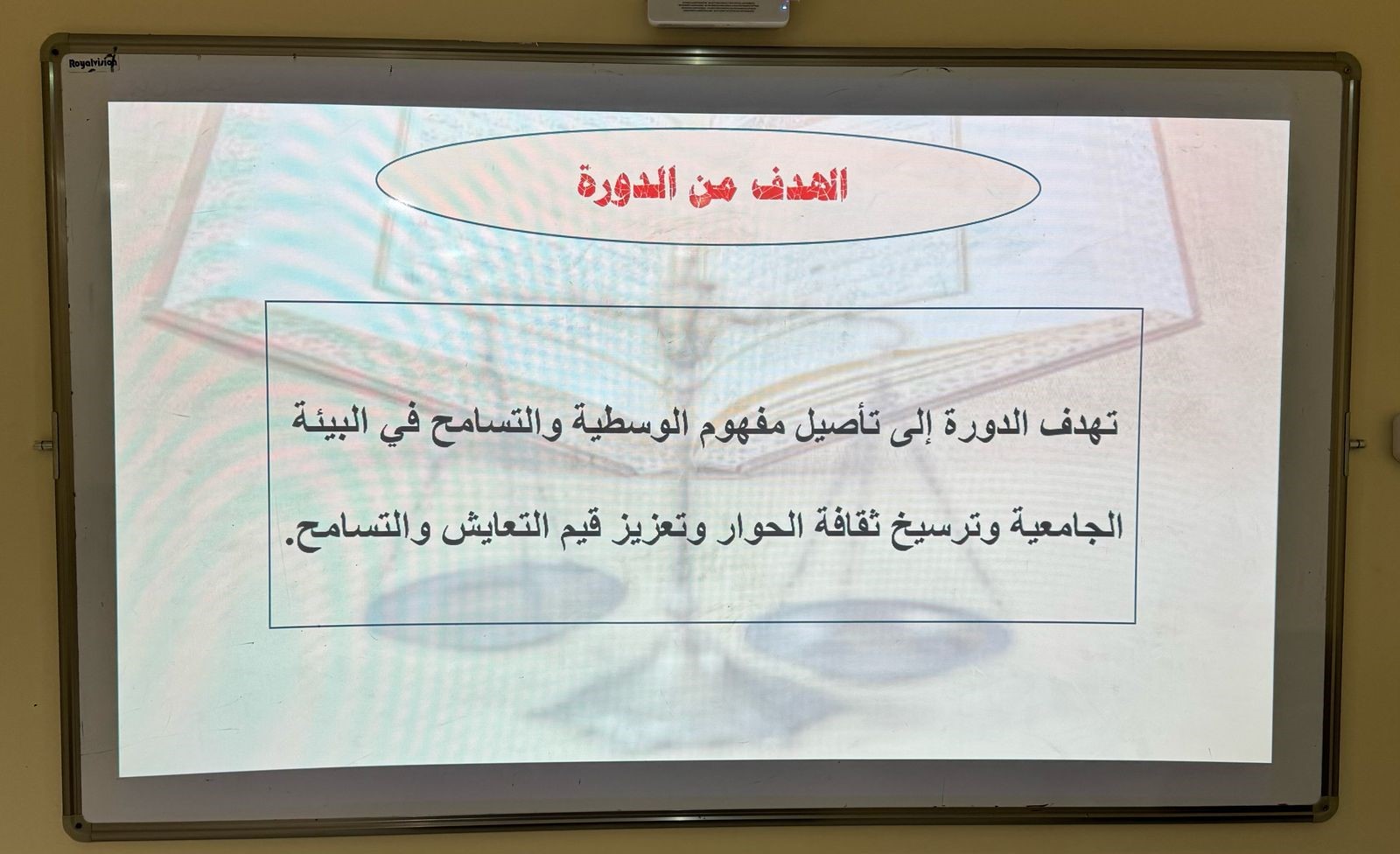 Royalvision

الهدف من الدورة

تهدف الدورة إلى تأصيل مفهوم الوسطية والتسامح في البيئة الجامعية وترسيخ ثقافة الحوار وتعزيز قيم التعايش والتسامح.